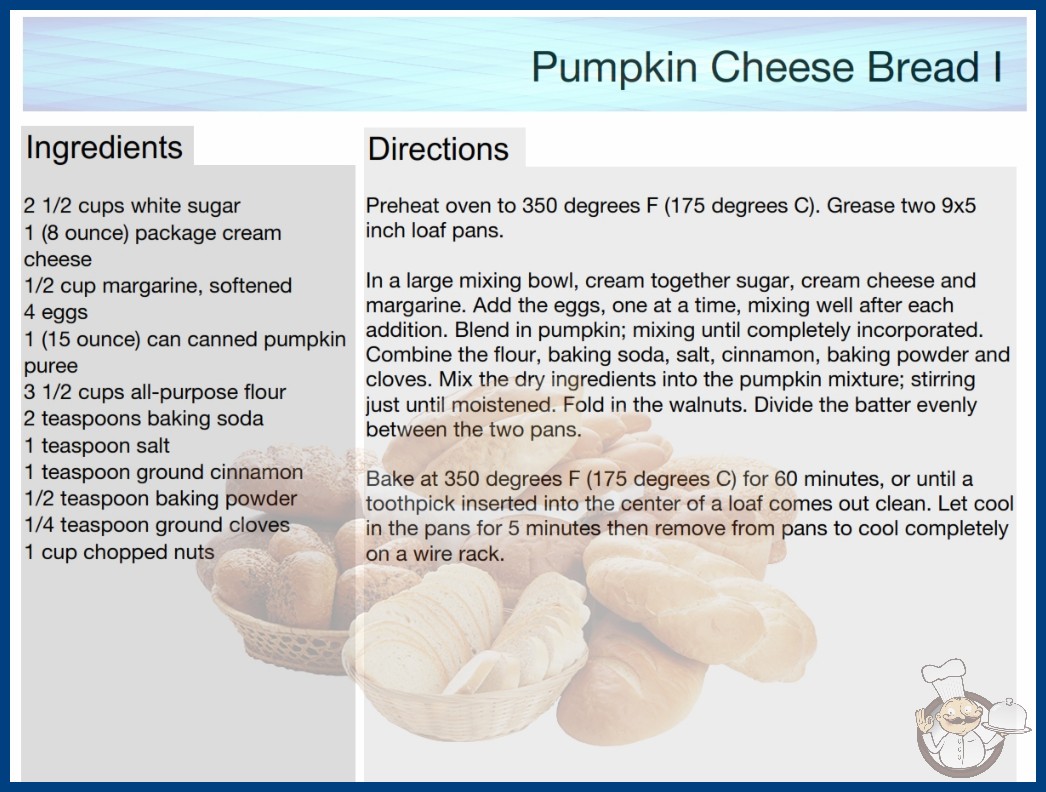 Pumpkin Cheese Bread I

Ingredients

2 1/2 cups white sugar
1 (8 ounce) package cream cheese
1/2 cup margarine, softened
4 eggs
1 (15 ounce) can canned pumpkin puree
3 1/2 cups all-purpose flour
2 teaspoons baking soda
1 teaspoon salt
1 teaspoon ground cinnamon
1/2 teaspoon baking powder
1/4 teaspoon ground cloves
1 cup chopped nuts

Directions

Preheat oven to 350 degrees F (175 degrees C). Grease two 9x5 inch loaf pans.

In a large mixing bowl, cream together sugar, cream cheese and margarine. Add the eggs, one at a time, mixing well after each addition. Blend in pumpkin; mixing until completely incorporated. Combine the flour, baking soda, salt, cinnamon, baking powder and cloves. Mix the dry ingredients into the pumpkin mixture; stirring just until moistened. Fold in the walnuts. Divide the batter evenly between the two pans.

Bake at 350 degrees F (175 degrees C) for 60 minutes, or until a toothpick inserted into the center of a loaf comes out clean. Let cool in the pans for 5 minutes then remove from pans to cool completely on a wire rack.